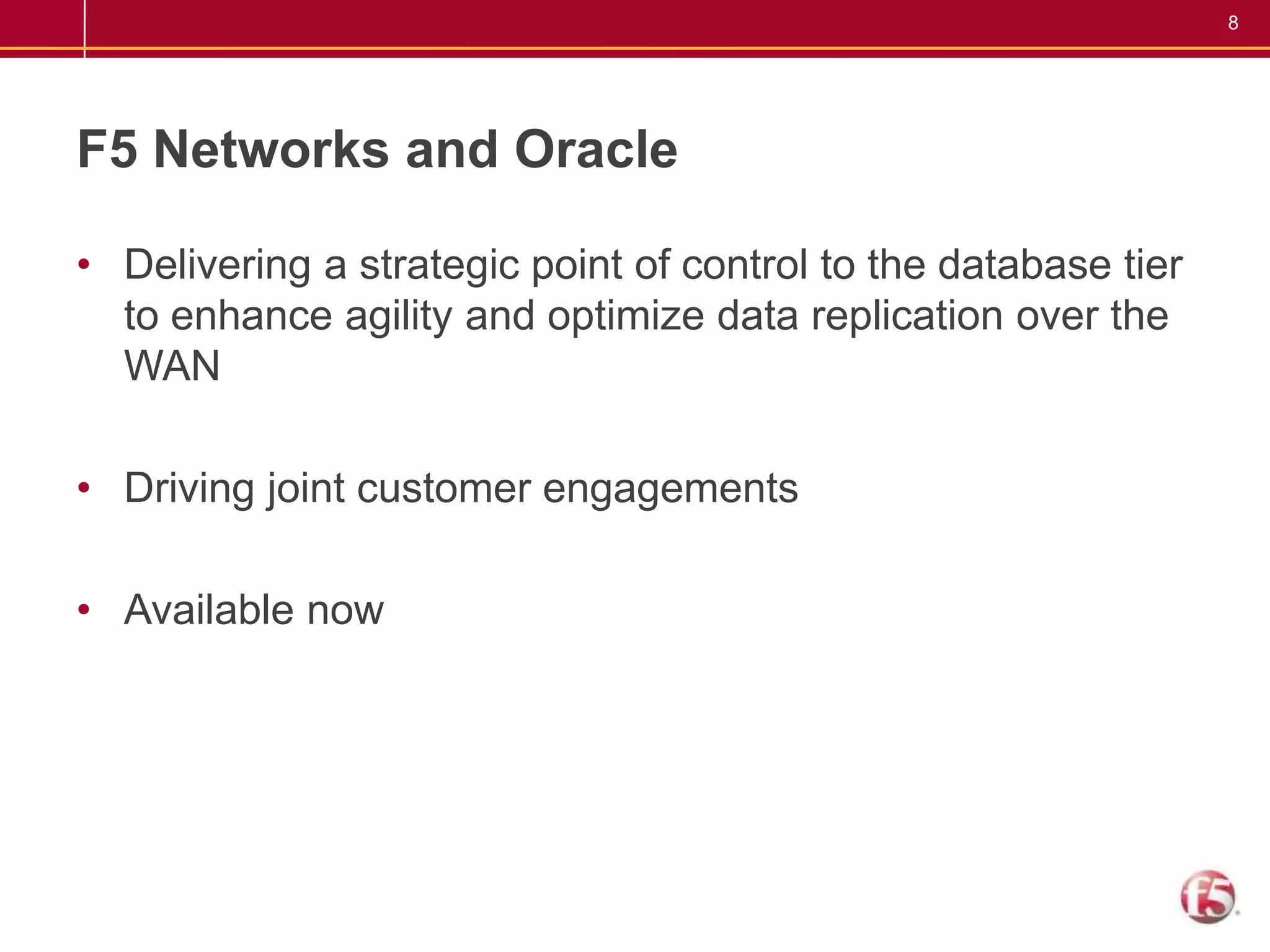 8

F5 Networks and Oracle

• Delivering a strategic point of control to the database tier to enhance agility and optimize data replication over the WAN

• Driving joint customer engagements

• Available now

f5